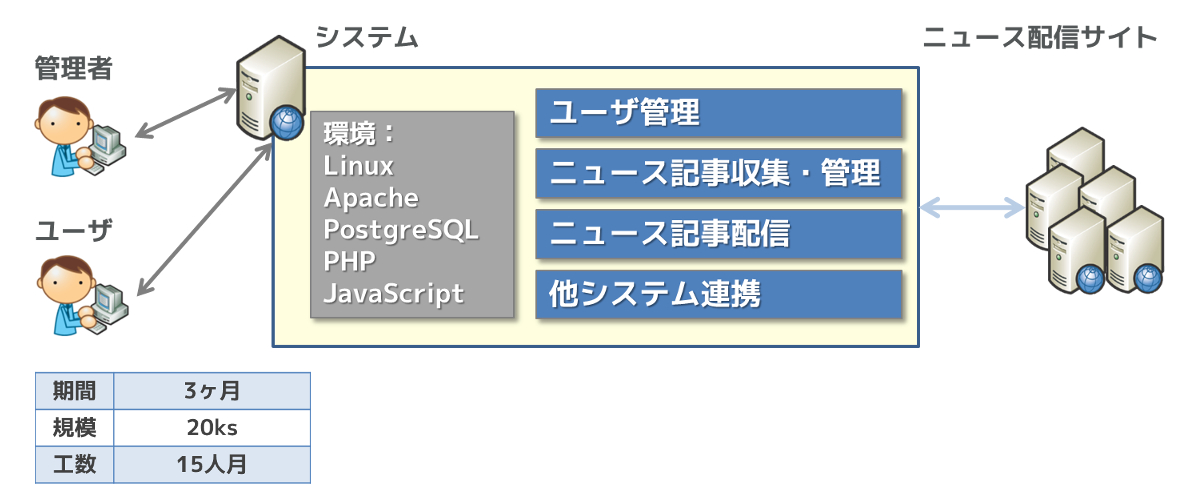 管理者

ユーザ

システム

環境：
Linux
Apache
PostgreSQL
PHP
JavaScript

ユーザ管理

ニュース記事収集・管理

ニュース記事配信

他システム連携

ニュース配信サイト

| 期間 | 3ヶ月 |
|---|---|
| 規模 | 20ks |
| 工数 | 15人月 |